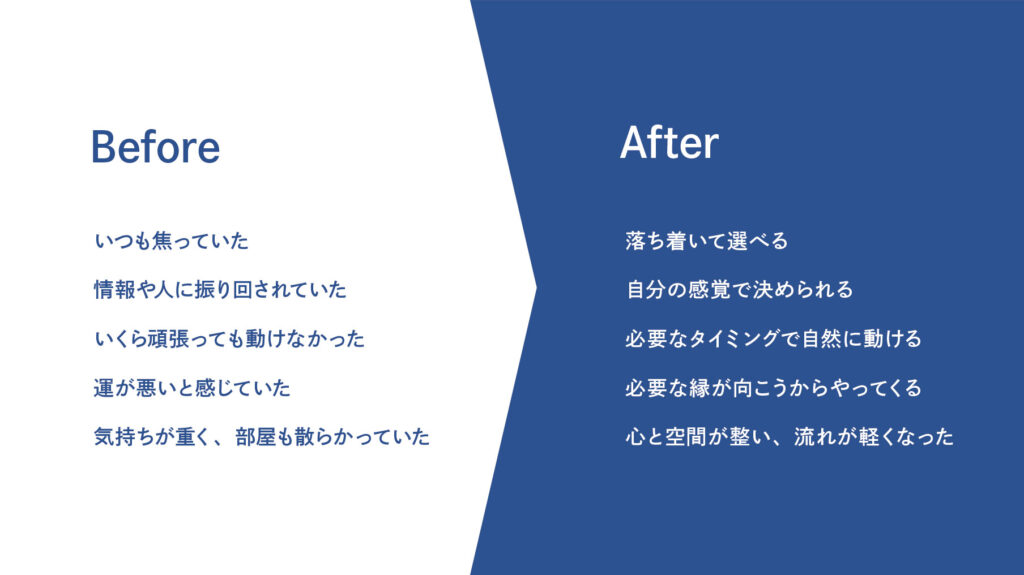 Before

いつも焦っていた

情報や人に振り回されていた

いくら頑張っても動けなかった

運が悪いと感じていた

気持ちが重く、部屋も散らかっていた

After

落ち着いて選べる

自分の感覚で決められる

必要なタイミングで自然に動ける

必要な縁が向こうからやってくる

心と空間が整い、流れが軽くなった